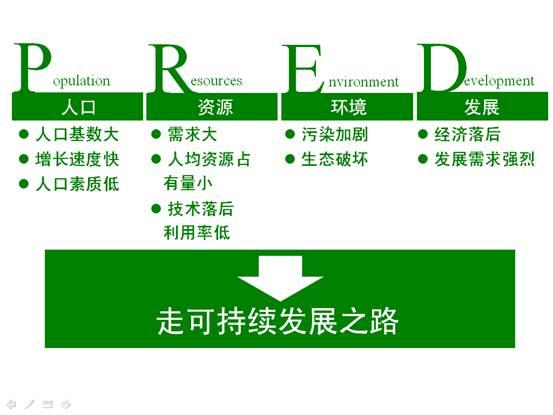 Population
人口
● 人口基数大
● 增长速度快
● 人口素质低

Resources
资源
● 需求大
● 人均资源占有量小
● 技术落后利用率低

Environment
环境
● 污染加剧
● 生态破坏

Development
发展
● 经济落后
● 发展需求强烈

走可持续发展之路